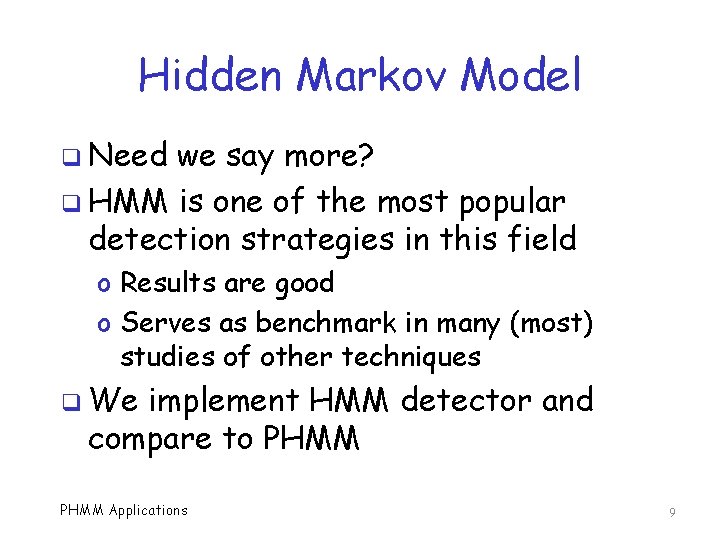 Hidden Markov Model

❑ Need we say more?

❑ HMM is one of the most popular detection strategies in this field

o Results are good

o Serves as benchmark in many (most) studies of other techniques

❑ We implement HMM detector and compare to PHMM

PHMM Applications

9